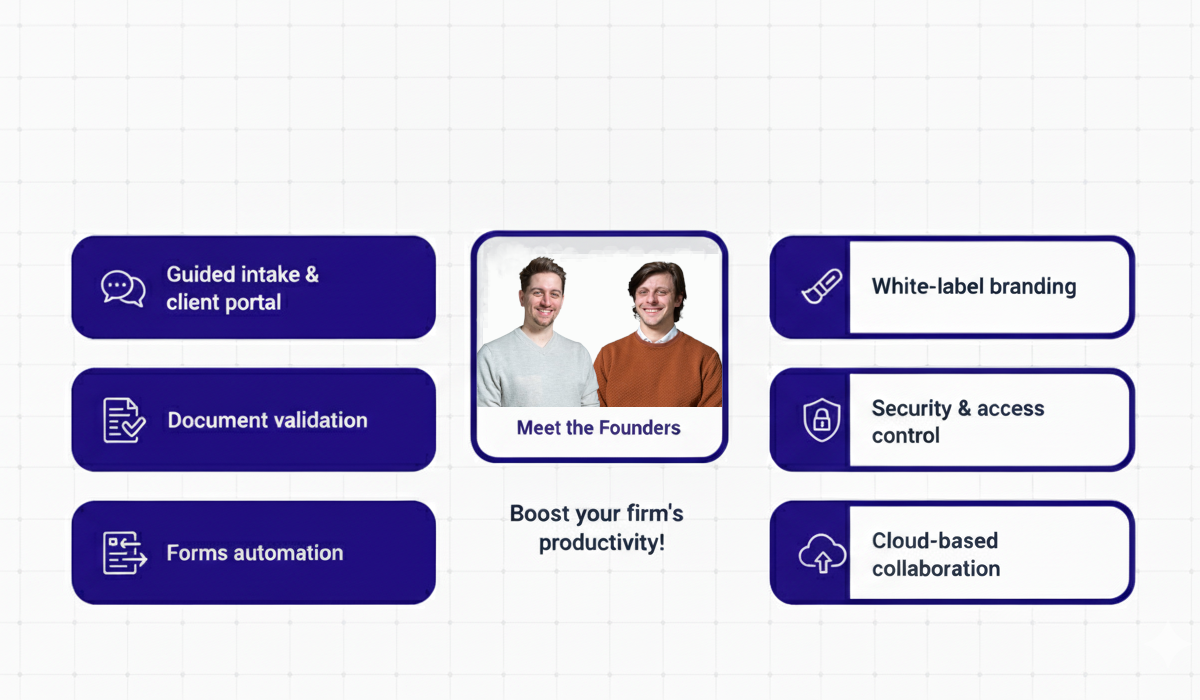 Guided intake & client portal

Document validation

Forms automation

Meet the Founders

Boost your firm's productivity!

White-label branding

Security & access control

Cloud-based collaboration